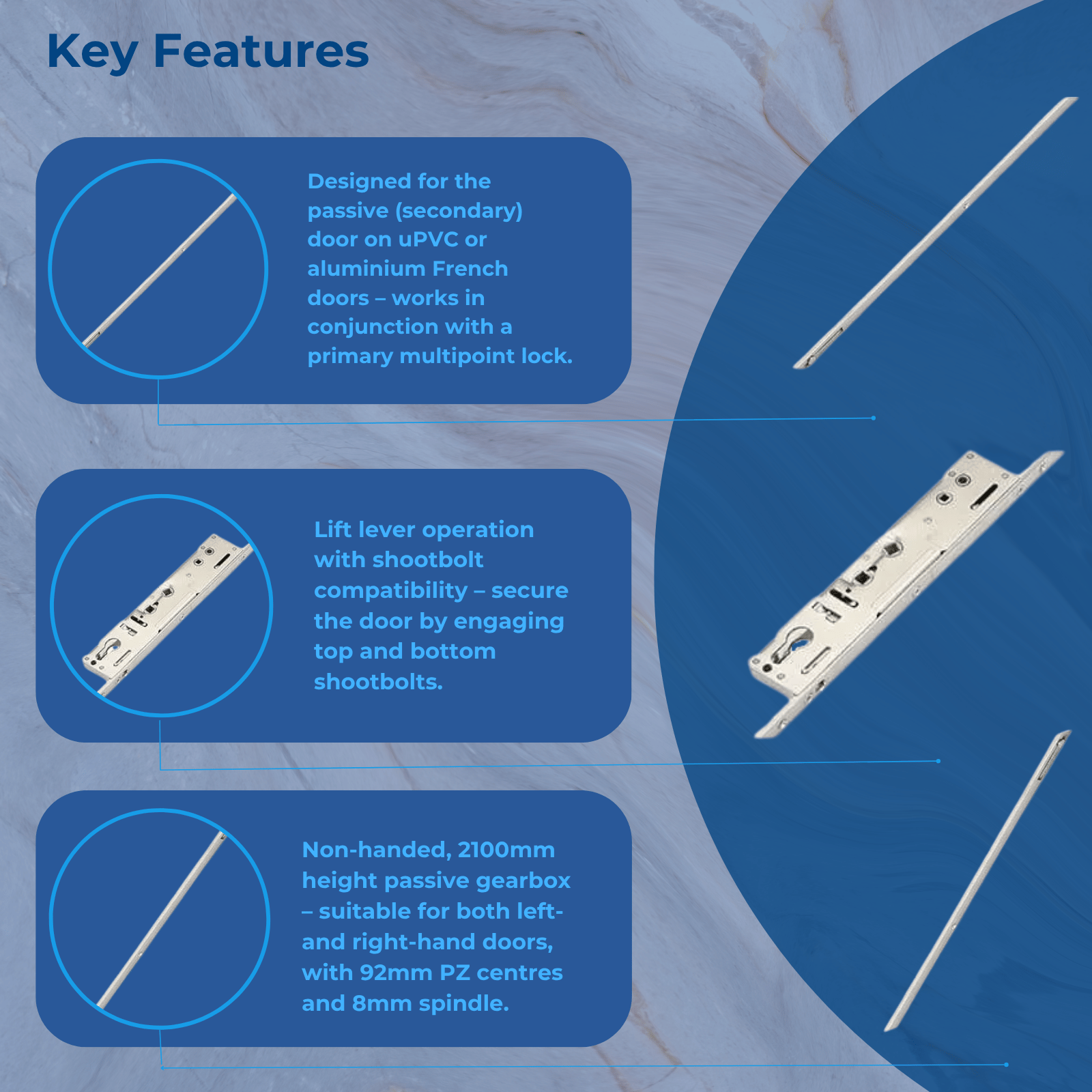 Key Features

Designed for the passive (secondary) door on uPVC or aluminium French doors – works in conjunction with a primary multipoint lock.

Lift lever operation with shootbolt compatibility – secure the door by engaging top and bottom shootbolts.

Non-handed, 2100mm height passive gearbox – suitable for both left- and right-hand doors, with 92mm PZ centres and 8mm spindle.